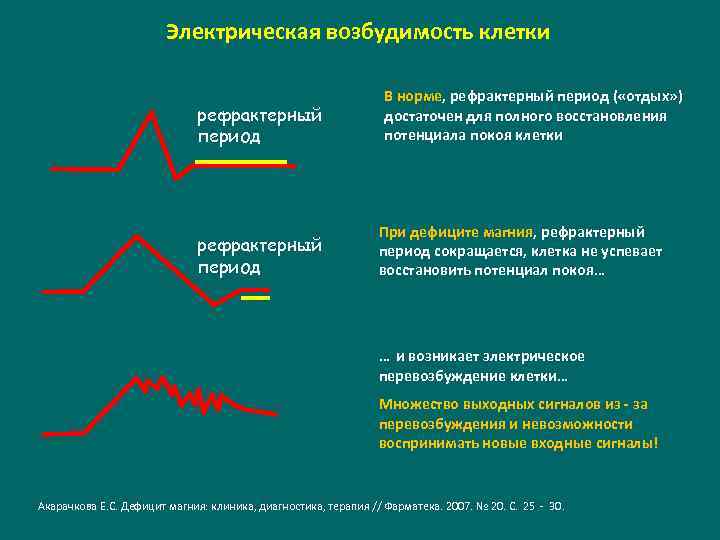 Электрическая возбудимость клетки

рефрактерный период

В норме, рефрактерный период («отдых») достаточен для полного восстановления потенциала покоя клетки

рефрактерный период

При дефиците магния, рефрактерный период сокращается, клетка не успевает восстановить потенциал покоя…

… и возникает электрическое перевозбуждение клетки…

Множество выходных сигналов из - за перевозбуждения и невозможности воспринимать новые входные сигналы!

Акарачкова Е.С. Дефицит магния: клиника, диагностика, терапия // Фарматека. 2007. № 20. С. 25 - 30.